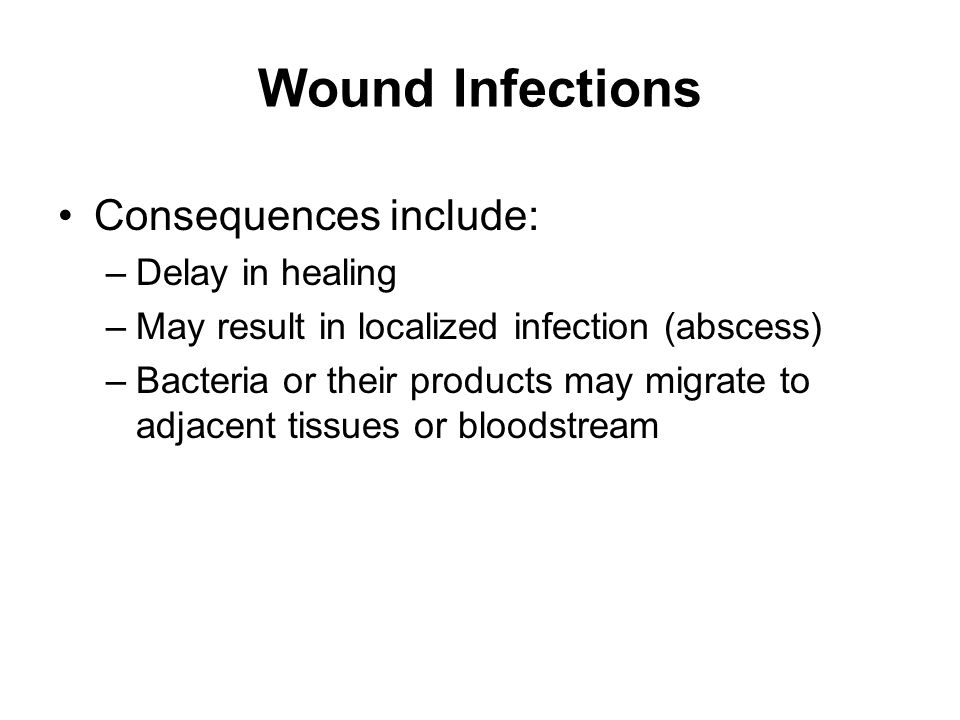 Wound Infections

• Consequences include:
– Delay in healing
– May result in localized infection (abscess)
– Bacteria or their products may migrate to adjacent tissues or bloodstream